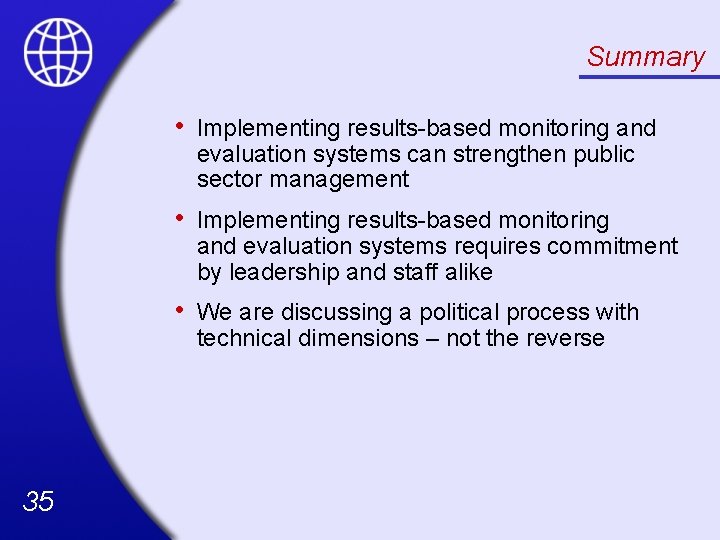 Summary

• Implementing results-based monitoring and evaluation systems can strengthen public sector management

• Implementing results-based monitoring and evaluation systems requires commitment by leadership and staff alike

• We are discussing a political process with technical dimensions – not the reverse

35